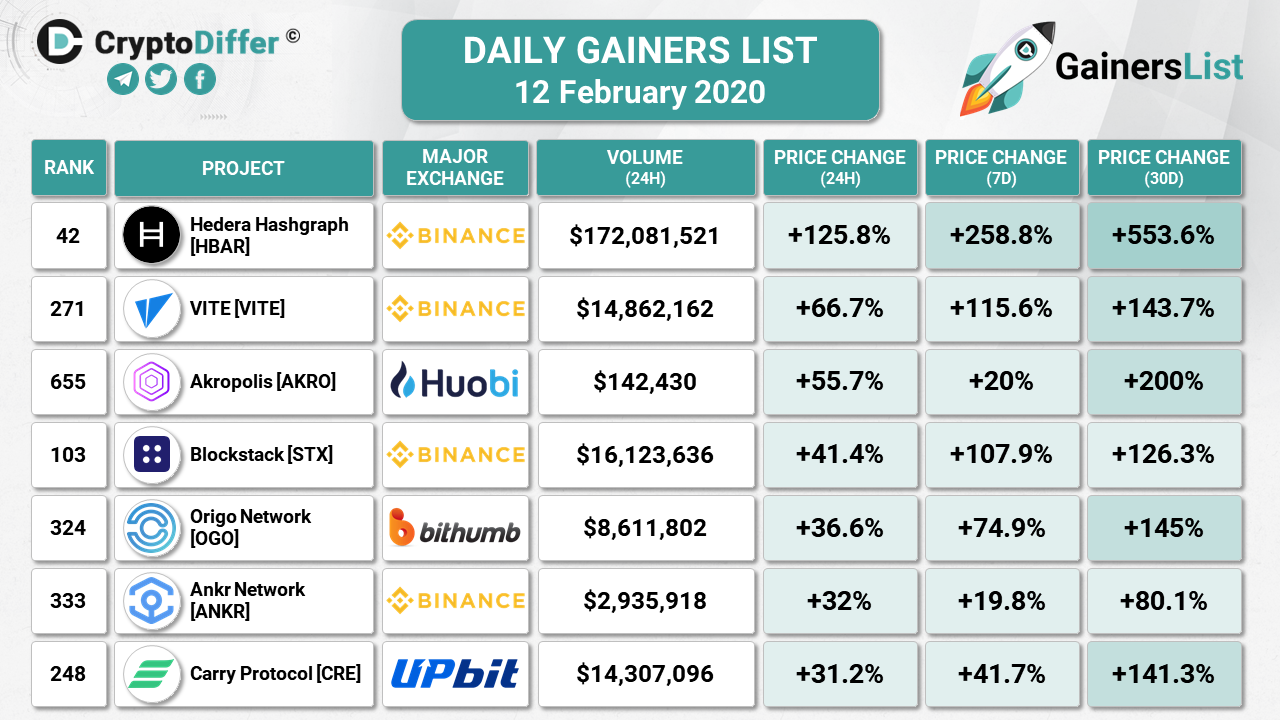 CryptoDiffer ©

DAILY GAINERS LIST
12 February 2020

GainersList

| RANK | PROJECT | MAJOR EXCHANGE | VOLUME (24H) | PRICE CHANGE (24H) | PRICE CHANGE (7D) | PRICE CHANGE (30D) |
|---|---|---|---|---|---|---|
| 42 | Hedera Hashgraph [HBAR] | BINANCE | $172,081,521 | +125.8% | +258.8% | +553.6% |
| 271 | VITE [VITE] | BINANCE | $14,862,162 | +66.7% | +115.6% | +143.7% |
| 655 | Akropolis [AKRO] | Huobi | $142,430 | +55.7% | +20% | +200% |
| 103 | Blockstack [STX] | BINANCE | $16,123,636 | +41.4% | +107.9% | +126.3% |
| 324 | Origo Network [OGO] | bithumb | $8,611,802 | +36.6% | +74.9% | +145% |
| 333 | Ankr Network [ANKR] | BINANCE | $2,935,918 | +32% | +19.8% | +80.1% |
| 248 | Carry Protocol [CRE] | UPbit | $14,307,096 | +31.2% | +41.7% | +141.3% |